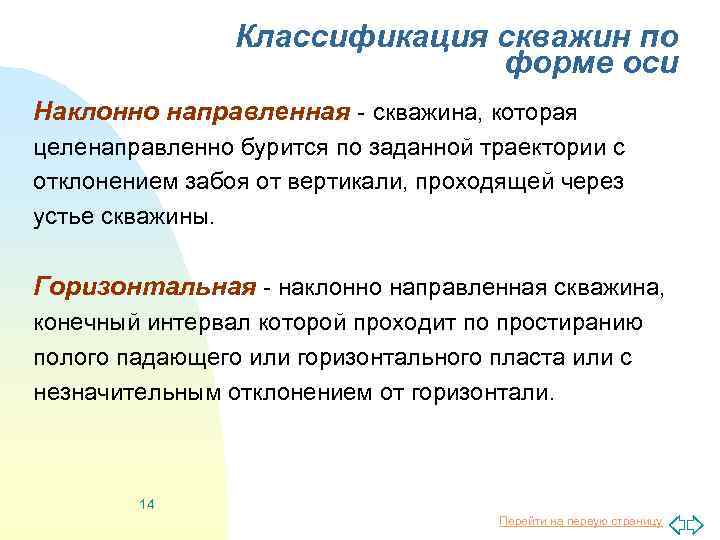 Классификация скважин по форме оси

Наклонно направленная - скважина, которая целенаправленно бурится по заданной траектории с отклонением забоя от вертикали, проходящей через устье скважины.

Горизонтальная - наклонно направленная скважина, конечный интервал которой проходит по простиранию полого падающего или горизонтального пласта или с незначительным отклонением от горизонтали.

14

Перейти на первую страницу